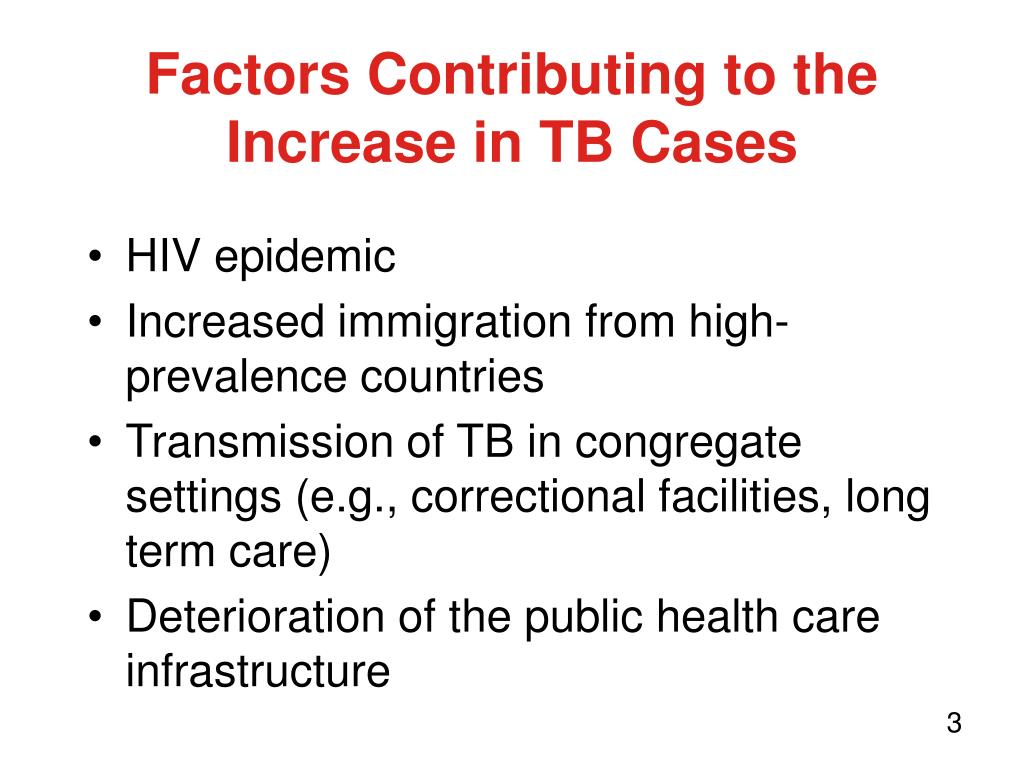 Factors Contributing to the Increase in TB Cases

• HIV epidemic
• Increased immigration from high-prevalence countries
• Transmission of TB in congregate settings (e.g., correctional facilities, long term care)
• Deterioration of the public health care infrastructure

3